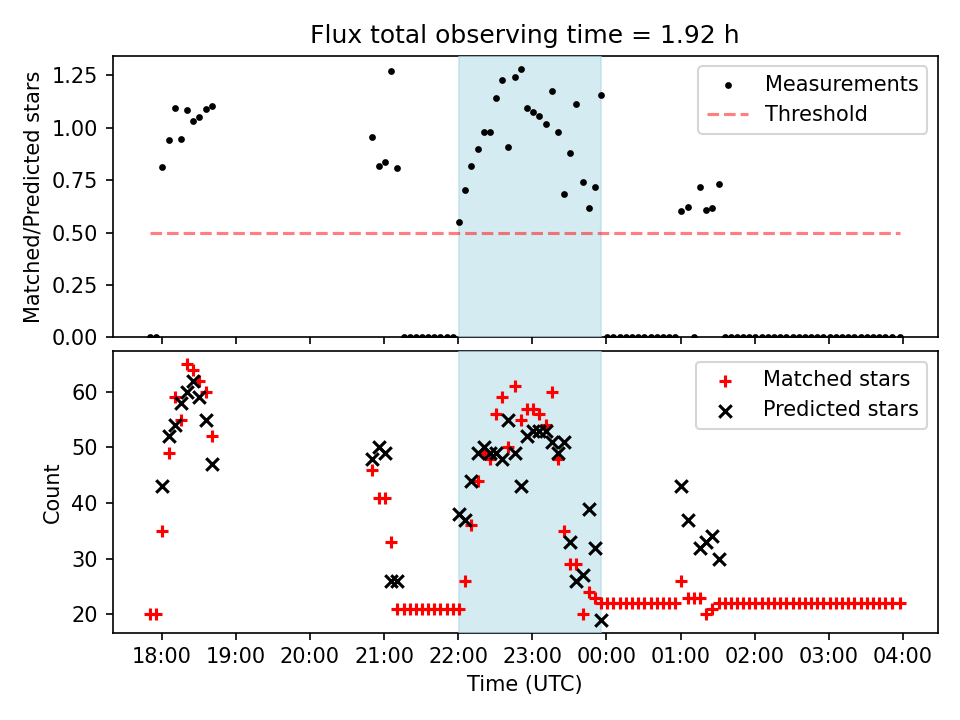 Flux total observing time = 1.92 h

Matched/Predicted stars

1.25
1.00
0.75
0.50
0.25
0.00

Measurements
Threshold

Count

60
50
40
30
20

Matched stars
Predicted stars

18:00 19:00 20:00 21:00 22:00 23:00 00:00 01:00 02:00 03:00 04:00

Time (UTC)